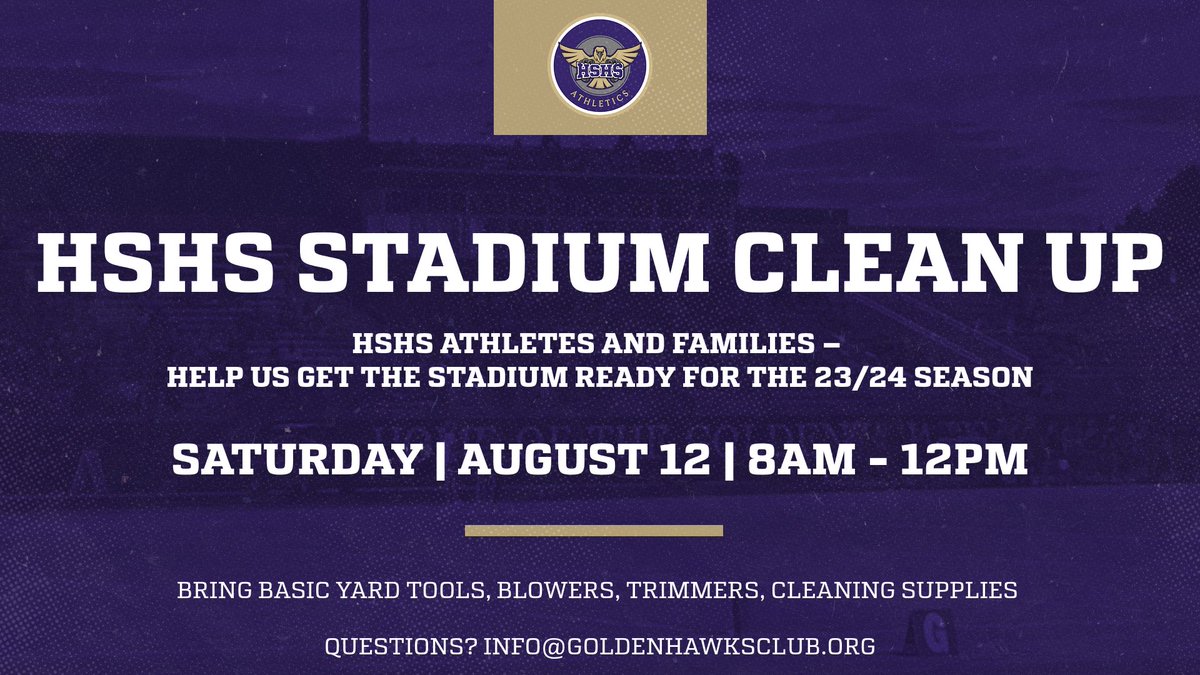 HSHS
ATHLETICS

HSHS STADIUM CLEAN UP

HSHS ATHLETES AND FAMILIES – HELP US GET THE STADIUM READY FOR THE 23/24 SEASON

SATURDAY | AUGUST 12 | 8AM - 12PM

BRING BASIC YARD TOOLS, BLOWERS, TRIMMERS, CLEANING SUPPLIES

QUESTIONS? INFO@GOLDENHAWKSCLUB.ORG